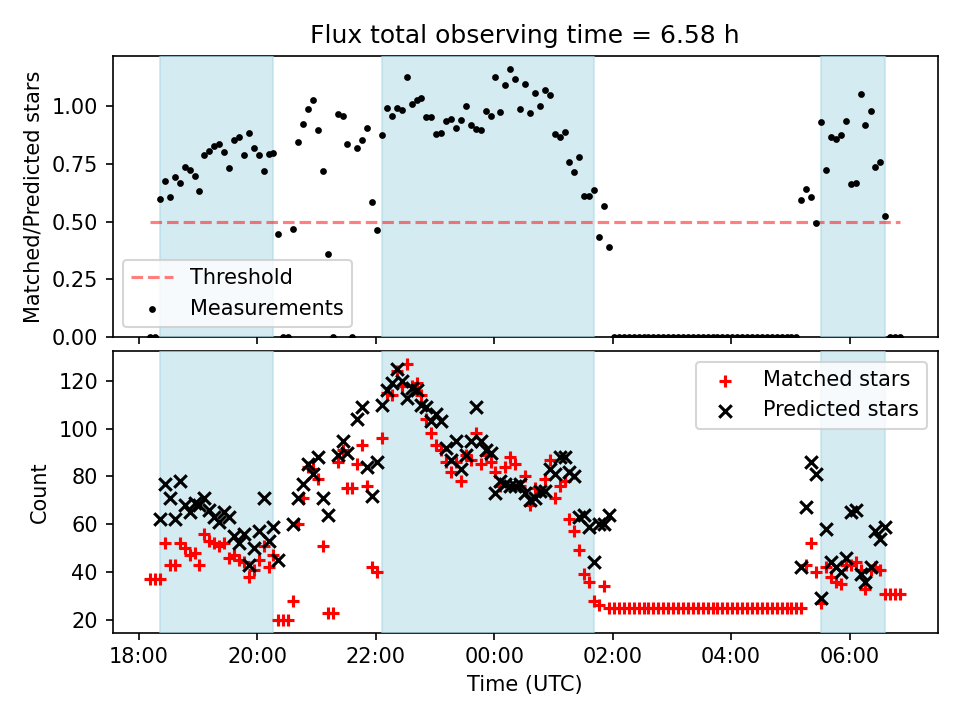 Flux total observing time = 6.58 h

Matched/Predicted stars

1.00
0.75
0.50
0.25
0.00

Threshold
Measurements

Count

120
100
80
60
40
20

Matched stars
Predicted stars

18:00
20:00
22:00
00:00
02:00
04:00
06:00

Time (UTC)